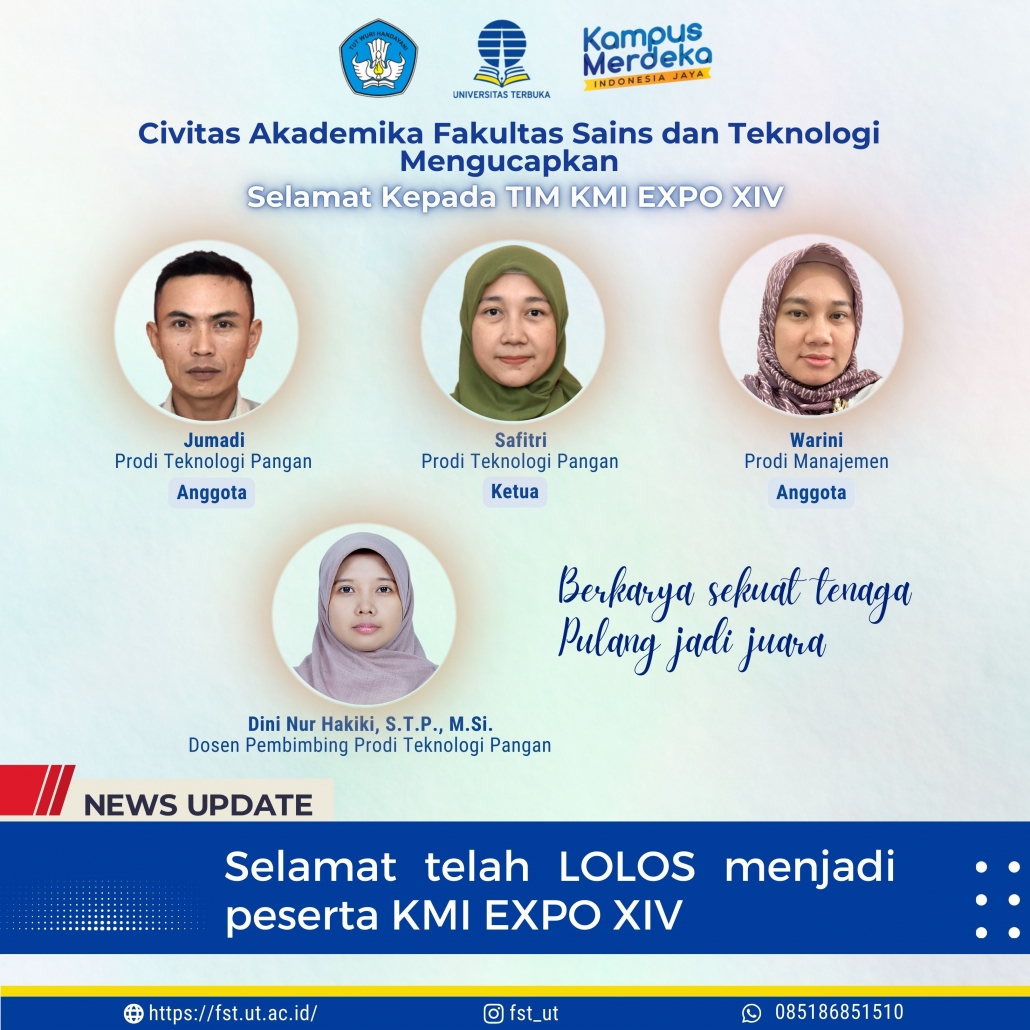 TUT WURI HANDAYANI

UNIVERSITAS TERBUKA

Kampus Merdeka
INDONESIA JAYA

Civitas Akademika Fakultas Sains dan Teknologi Mengucapkan
Selamat Kepada TIM KMI EXPO XIV

Jumadi
Prodi Teknologi Pangan
Anggota

Safitri
Prodi Teknologi Pangan
Ketua

Warini
Prodi Manajemen
Anggota

Dini Nur Hakiki, S.T.P., M.Si.
Dosen Pembimbing Prodi Teknologi Pangan

Berkarya sekuat tenaga
Pulang jadi juara

NEWS UPDATE

Selamat telah LOLOS menjadi peserta KMI EXPO XIV

https://fst.ut.ac.id/
fst_ut
085186851510